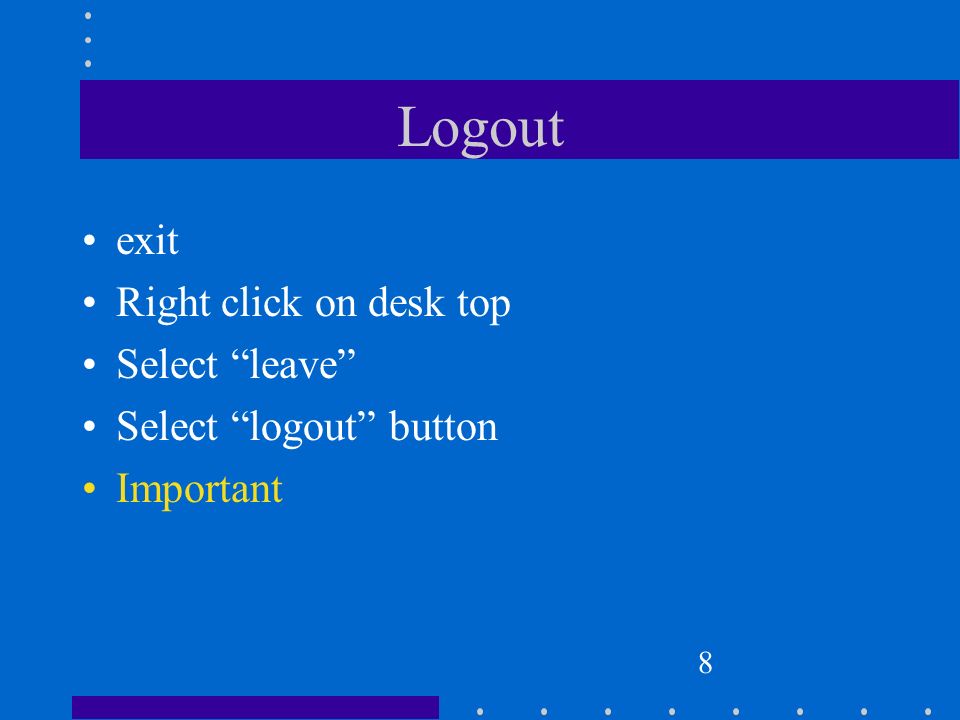 Logout

• exit
• Right click on desk top
• Select “leave”
• Select “logout” button
• Important

8